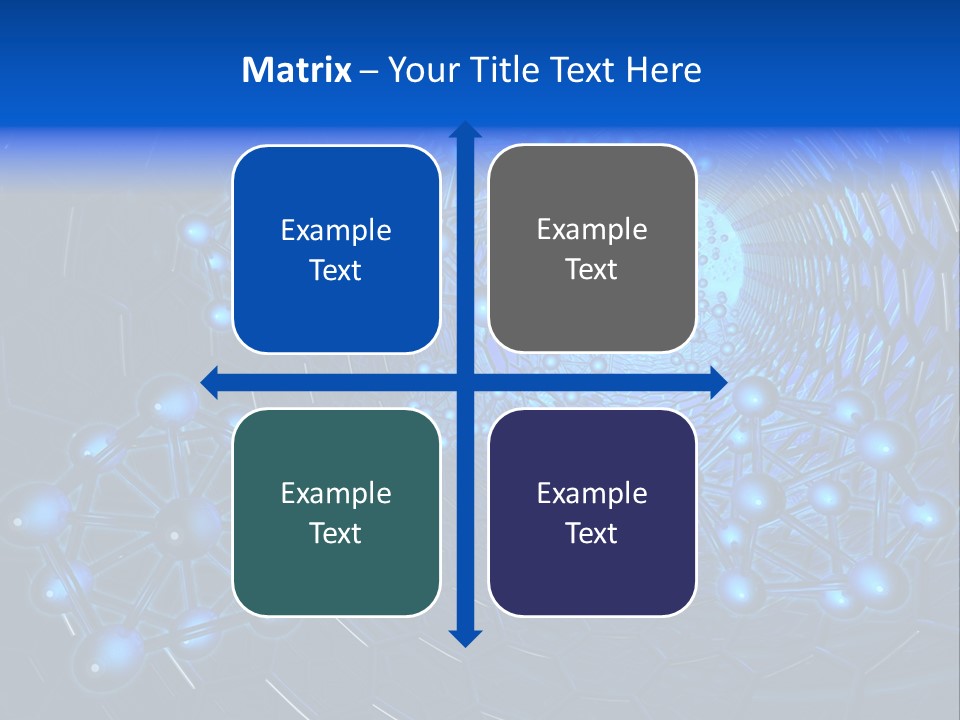 Matrix – Your Title Text Here

Example Text

Example Text

Example Text

Example Text